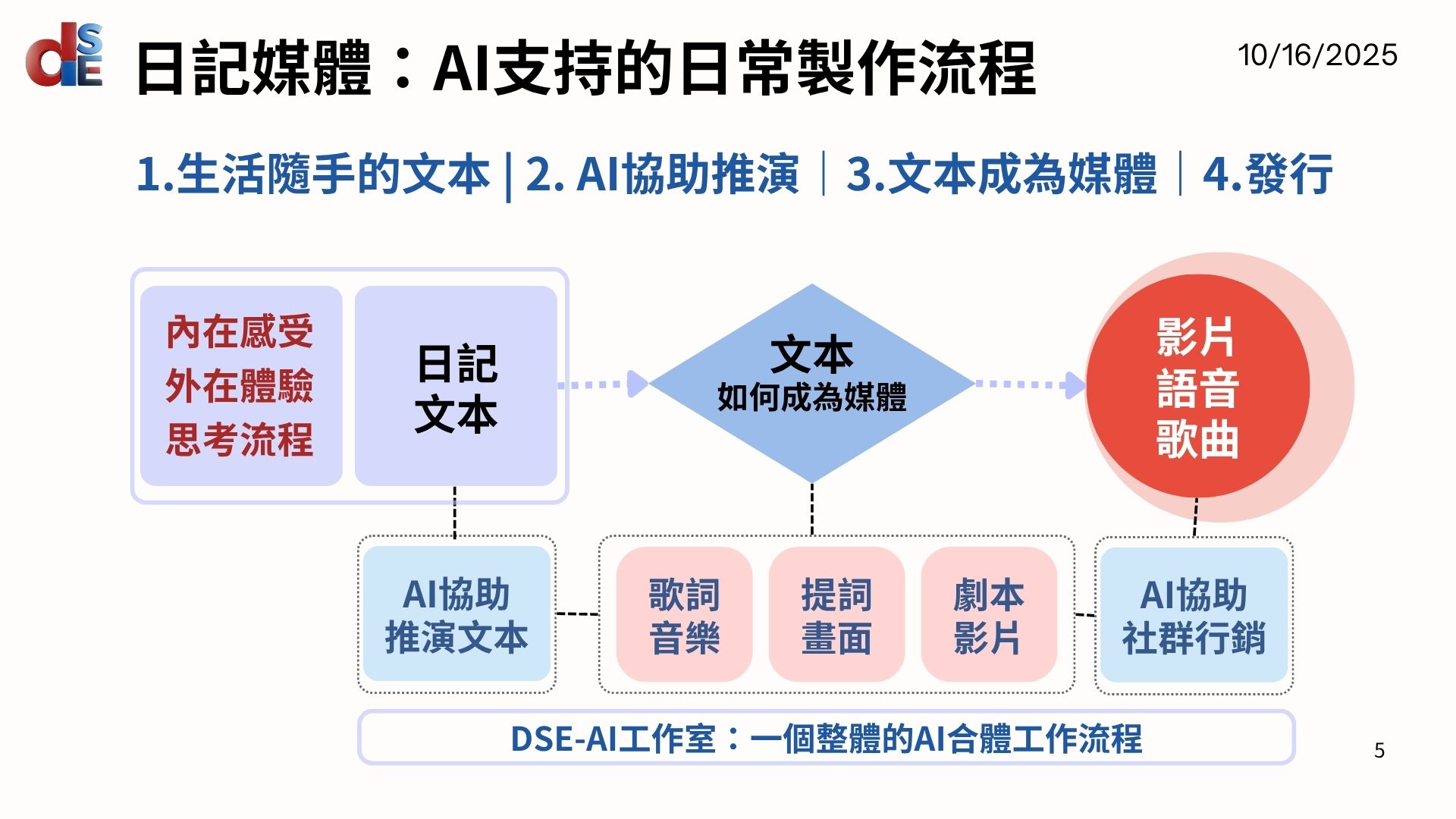 dSE

日記媒體：AI支持的日常製作流程

10/16/2025

1.生活隨手的文本 | 2. AI協助推演 | 3.文本成為媒體 | 4.發行

內在感受
外在體驗
思考流程

日記
文本

文本
如何成為媒體

影片
語音
歌曲

AI協助
推演文本

歌詞
音樂

提詞
畫面

劇本
影片

AI協助
社群行銷

DSE-AI工作室：一個整體的AI合體工作流程

5